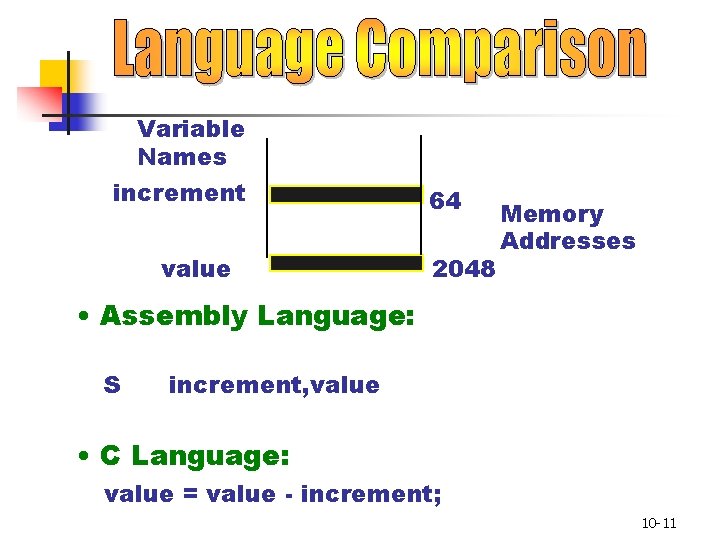 Language Comparison

Variable Names

increment

64

Memory Addresses

value

2048

• Assembly Language:

S increment,value

• C Language:

value = value - increment;

10-11